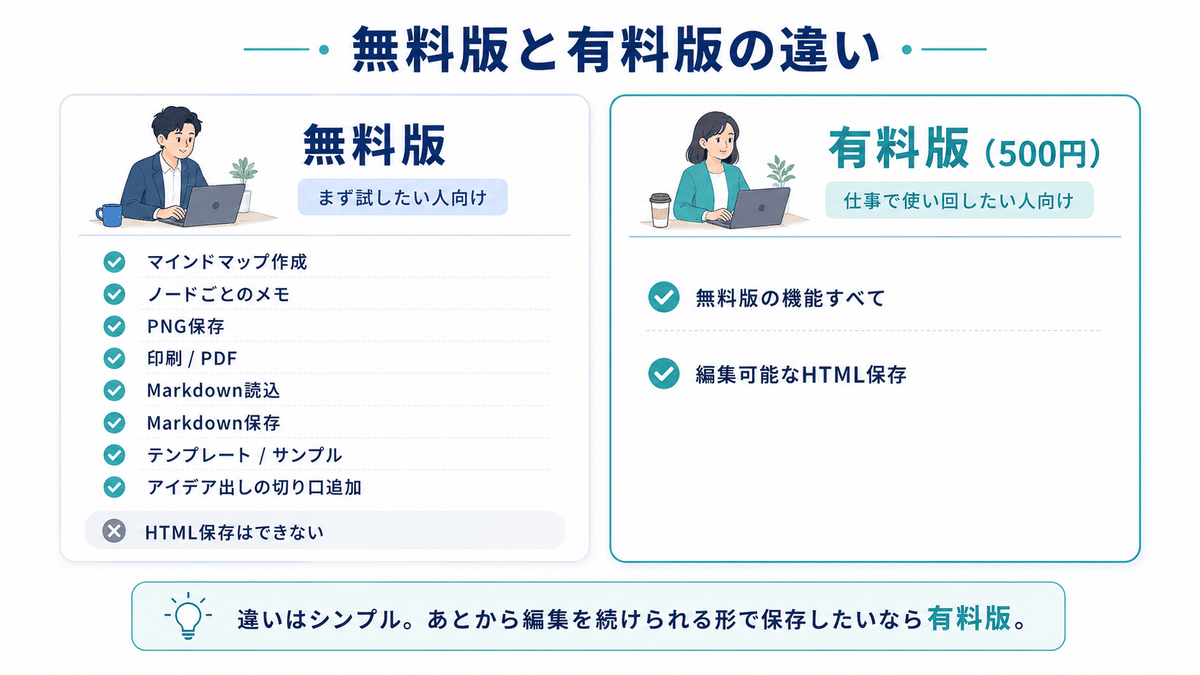 無料版と有料版の違い

無料版
まず試したい人向け

マインドマップ作成
ノードごとのメモ
PNG保存
印刷 / PDF
Markdown読込
Markdown保存
テンプレート / サンプル
アイデア出しの切り口追加
HTML保存はできない

有料版（500円）
仕事で使い回したい人向け

無料版の機能すべて
編集可能なHTML保存

違いはシンプル。あとから編集を続けられる形で保存したいなら有料版。